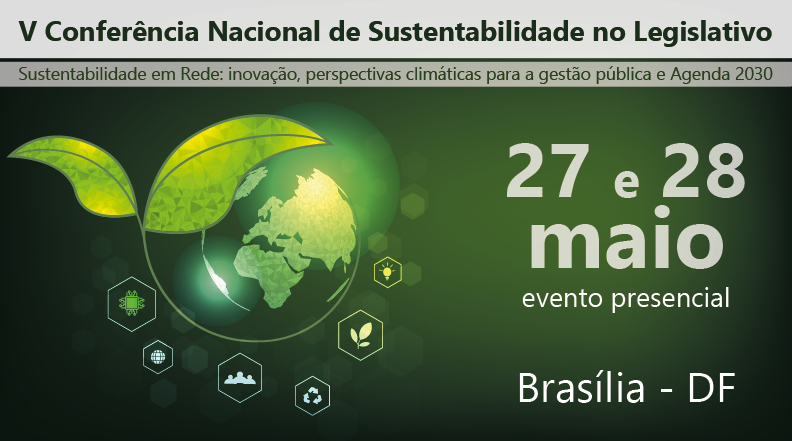 V Conferência Nacional de Sustentabilidade no Legislativo

Sustentabilidade em Rede: inovação, perspectivas climáticas para a gestão pública e Agenda 2030

27 e 28 maio

evento presencial

Brasília - DF